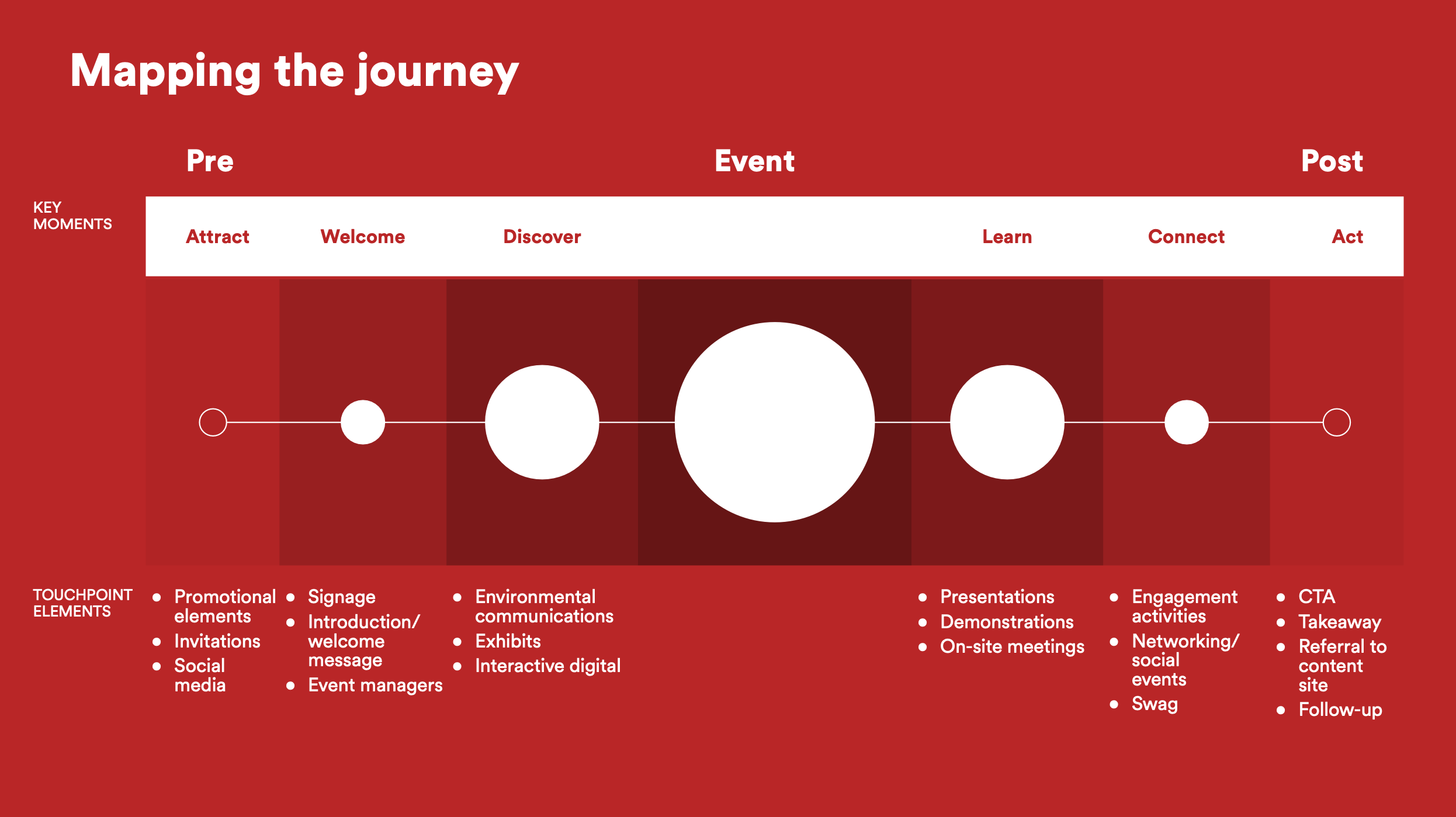 Mapping the journey

Pre

Event

Post

KEY MOMENTS

Attract

Welcome

Discover

Learn

Connect

Act

TOUCHPOINT ELEMENTS

- Promotional elements
- Invitations
- Social media

- Signage
- Introduction/ welcome message
- Event managers

- Environmental communications
- Exhibits
- Interactive digital

- Presentations
- Demonstrations
- On-site meetings

- Engagement activities
- Networking/ social events
- Swag

- CTA
- Takeaway
- Referral to content site
- Follow-up